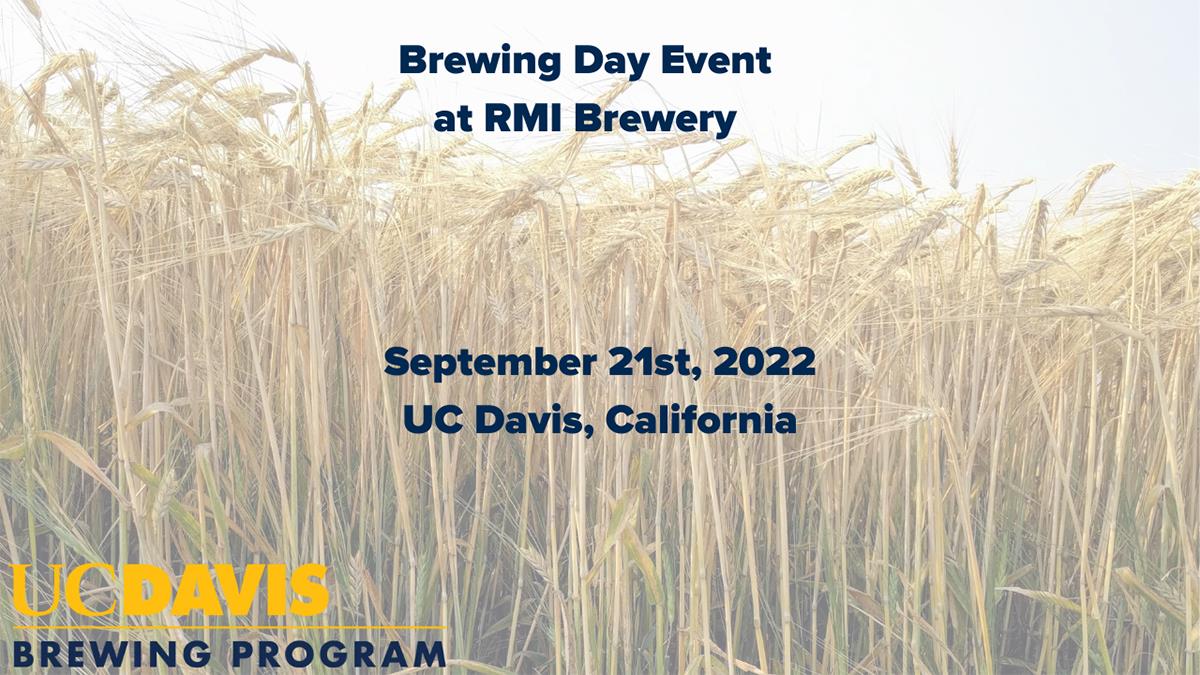 Brewing Day Event
at RMI Brewery

September 21st, 2022
UC Davis, California

UCDAVIS
BREWING PROGRAM